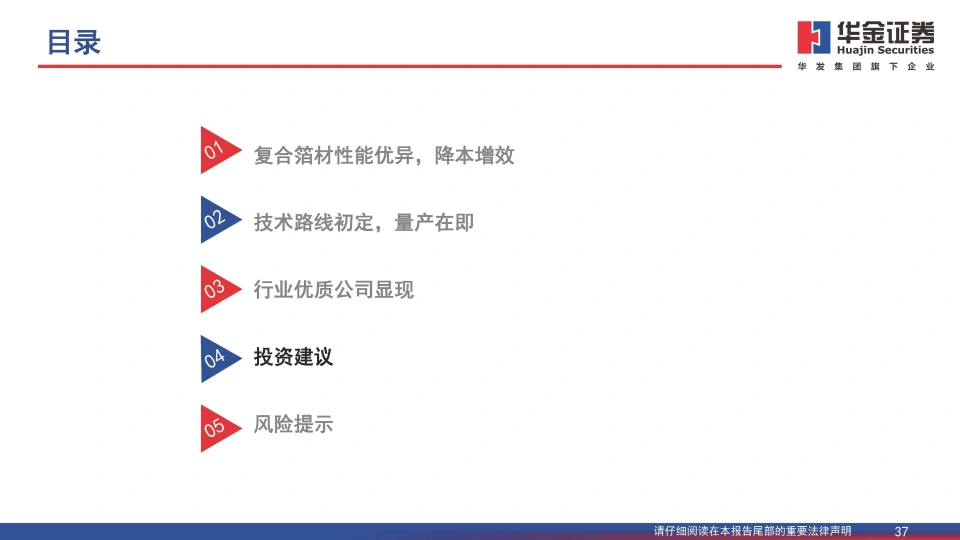 目录

华金证券
Huajin Securities
华发集团旗下企业

01 复合箔材性能优异，降本增效

02 技术路线初定，量产在即

03 行业优质公司显现

04 投资建议

05 风险提示

请仔细阅读在本报告尾部的重要法律声明 37